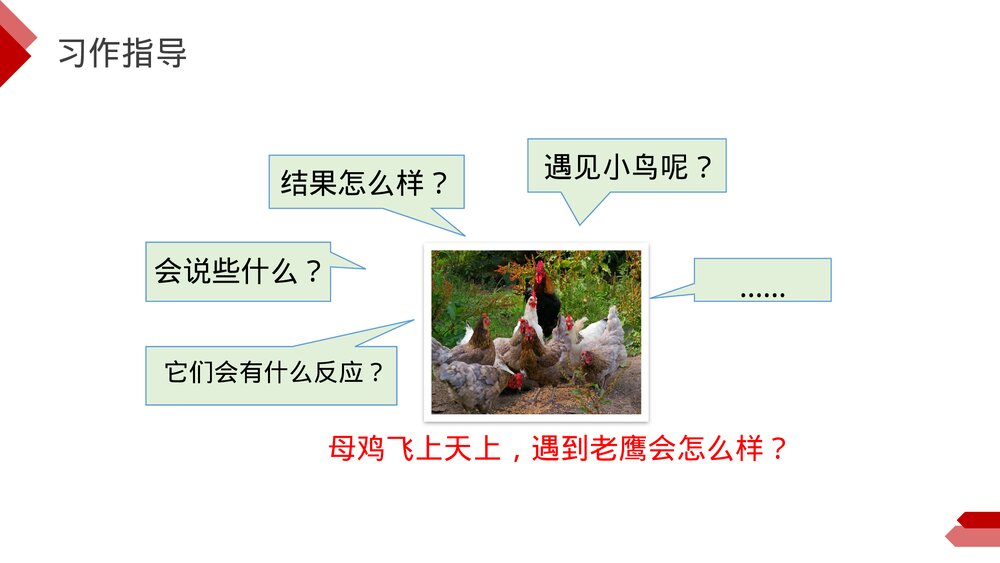 习作指导

结果怎么样？

遇见小鸟呢？

会说些什么？

……

它们会有什么反应？

母鸡飞上天上，遇到老鹰会怎么样？